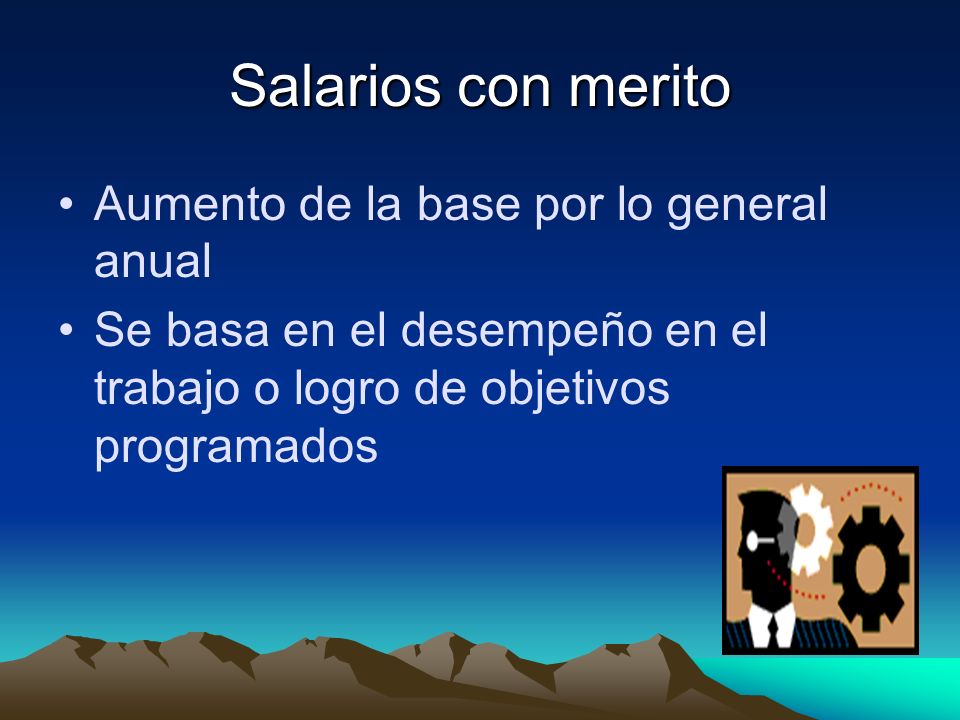 Salarios con merito

• Aumento de la base por lo general anual
• Se basa en el desempeño en el trabajo o logro de objetivos programados